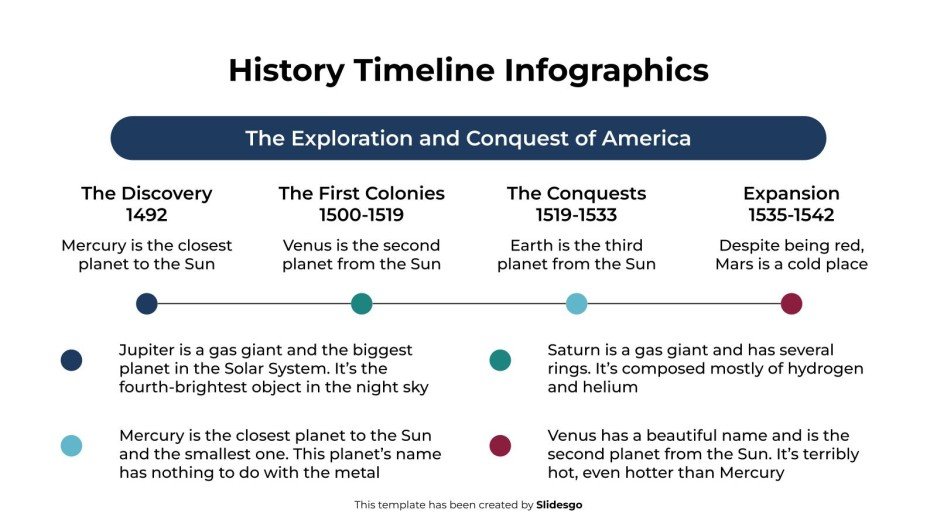 History Timeline Infographics

The Exploration and Conquest of America

The Discovery
1492

Mercury is the closest planet to the Sun

The First Colonies
1500-1519

Venus is the second planet from the Sun

The Conquests
1519-1533

Earth is the third planet from the Sun

Expansion
1535-1542

Despite being red, Mars is a cold place

Jupiter is a gas giant and the biggest planet in the Solar System. It's the fourth-brightest object in the night sky

Mercury is the closest planet to the Sun and the smallest one. This planet's name has nothing to do with the metal

Saturn is a gas giant and has several rings. It's composed mostly of hydrogen and helium

Venus has a beautiful name and is the second planet from the Sun. It's terribly hot, even hotter than Mercury

This template has been created by Slidesgo